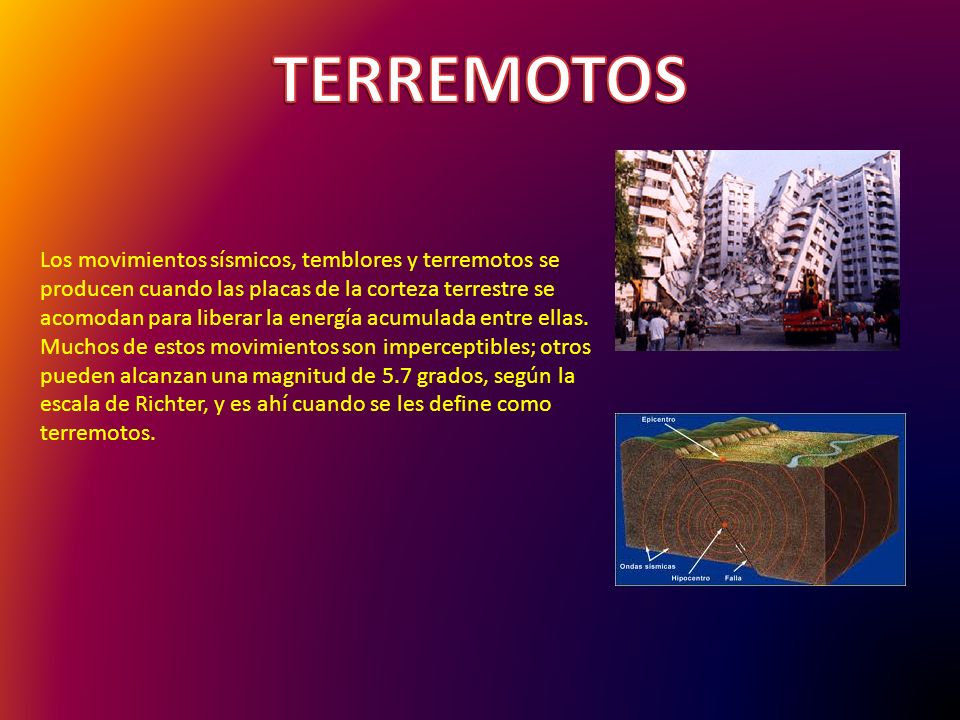 TERREMOTOS

Los movimientos sísmicos, temblores y terremotos se producen cuando las placas de la corteza terrestre se acomodan para liberar la energía acumulada entre ellas. Muchos de estos movimientos son imperceptibles; otros pueden alcanzan una magnitud de 5.7 grados, según la escala de Richter, y es ahí cuando se les define como terremotos.

Epicentro
Ondas sísmicas
Hipocentro
Falla